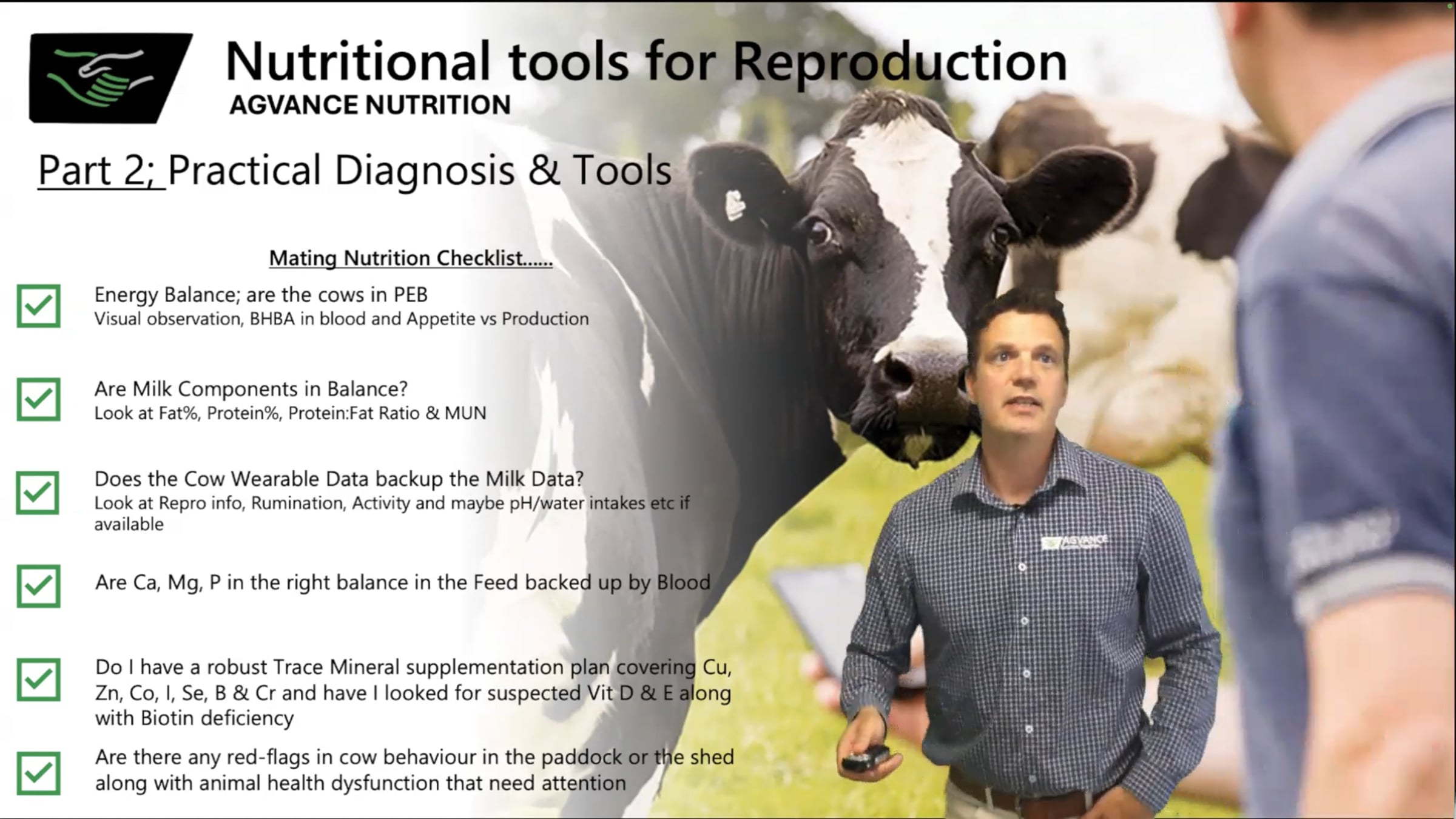 Nutritional tools for Reproduction
AGVANCE NUTRITION

Part 2; Practical Diagnosis & Tools

Mating Nutrition Checklist......

Energy Balance; are the cows in PEB
Visual observation, BHBA in blood and Appetite vs Production

Are Milk Components in Balance?
Look at Fat%, Protein%, Protein:Fat Ratio & MUN

Does the Cow Wearable Data backup the Milk Data?
Look at Repro info, Rumination, Activity and maybe pH/water intakes etc if available

Are Ca, Mg, P in the right balance in the Feed backed up by Blood

Do I have a robust Trace Mineral supplementation plan covering Cu, Zn, Co, I, Se, B & Cr and have I looked for suspected Vit D & E along with Biotin deficiency

Are there any red-flags in cow behaviour in the paddock or the shed along with animal health dysfunction that need attention

AGVANCE